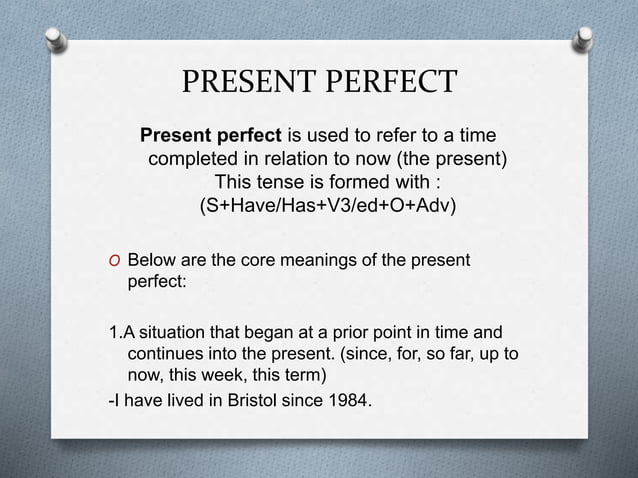 PRESENT PERFECT

Present perfect is used to refer to a time completed in relation to now (the present)
This tense is formed with :
(S+Have/Has+V3/ed+O+Adv)

O Below are the core meanings of the present perfect:

1.A situation that began at a prior point in time and continues into the present. (since, for, so far, up to now, this week, this term)
-I have lived in Bristol since 1984.